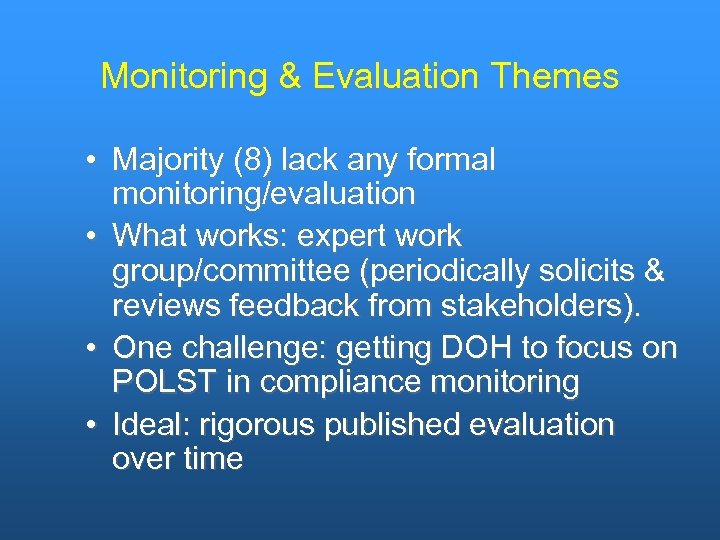 Monitoring & Evaluation Themes

• Majority (8) lack any formal monitoring/evaluation
• What works: expert work group/committee (periodically solicits & reviews feedback from stakeholders).
• One challenge: getting DOH to focus on POLST in compliance monitoring
• Ideal: rigorous published evaluation over time